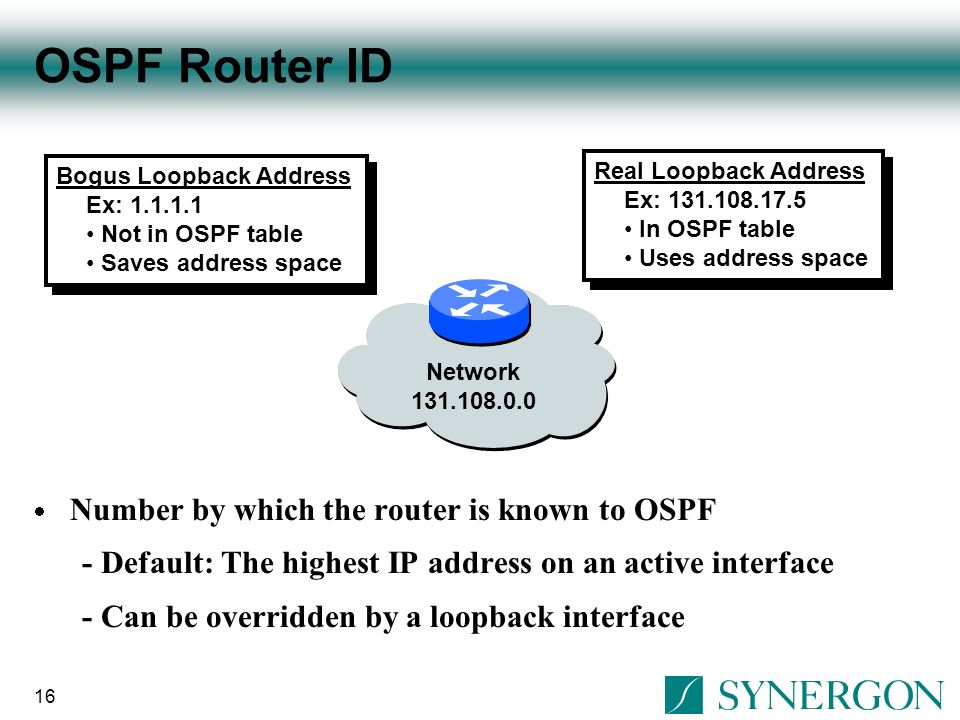 OSPF Router ID

Bogus Loopback Address
Ex: 1.1.1.1
• Not in OSPF table
• Saves address space

Real Loopback Address
Ex: 131.108.17.5
• In OSPF table
• Uses address space

Network
131.108.0.0

• Number by which the router is known to OSPF
- Default: The highest IP address on an active interface
- Can be overridden by a loopback interface

16

SYNERGON